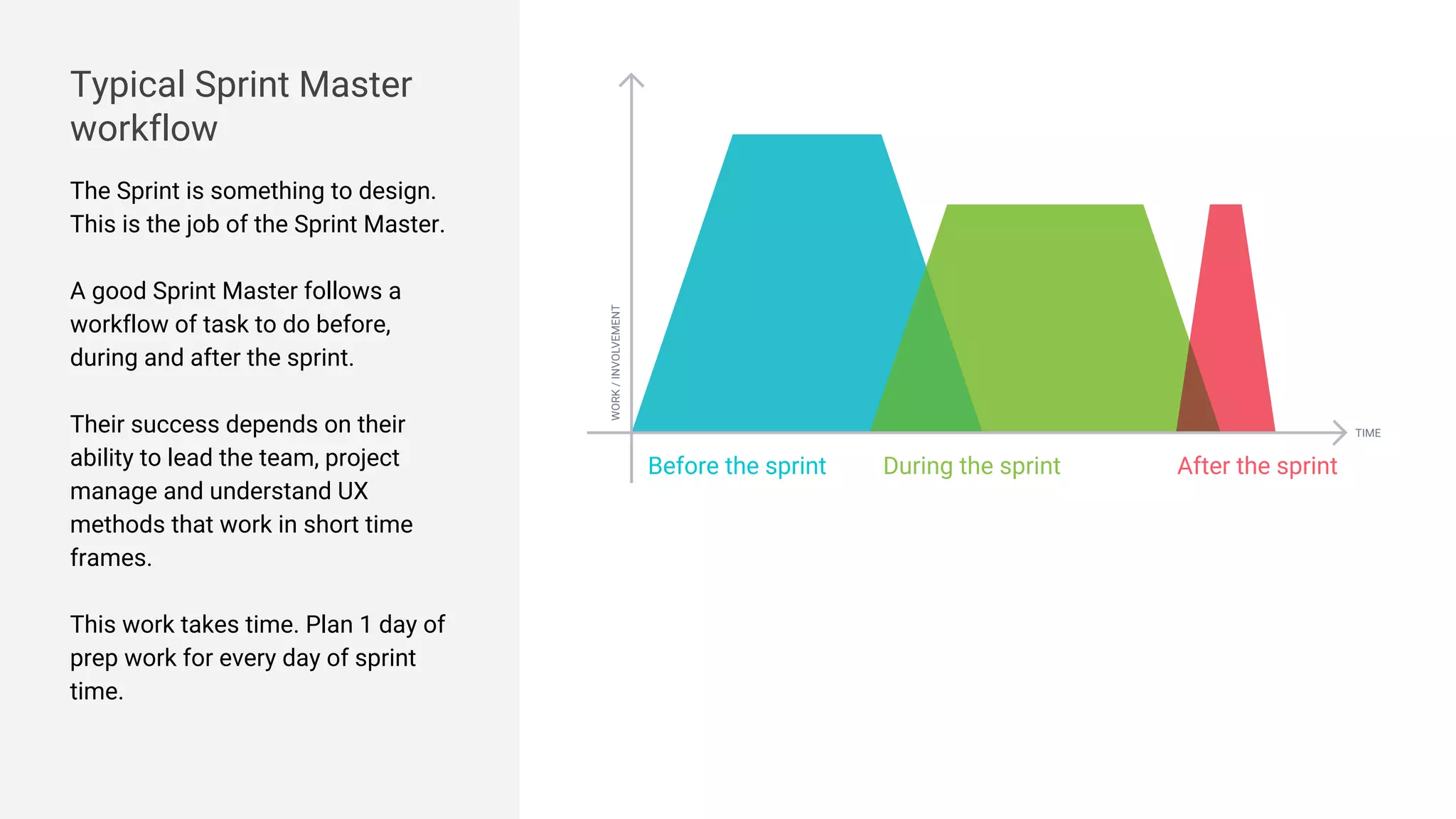 Typical Sprint Master workflow

The Sprint is something to design. This is the job of the Sprint Master.

A good Sprint Master follows a workflow of task to do before, during and after the sprint.

Their success depends on their ability to lead the team, project manage and understand UX methods that work in short time frames.

This work takes time. Plan 1 day of prep work for every day of sprint time.

WORK / INVOLVEMENT

TIME

Before the sprint

During the sprint

After the sprint